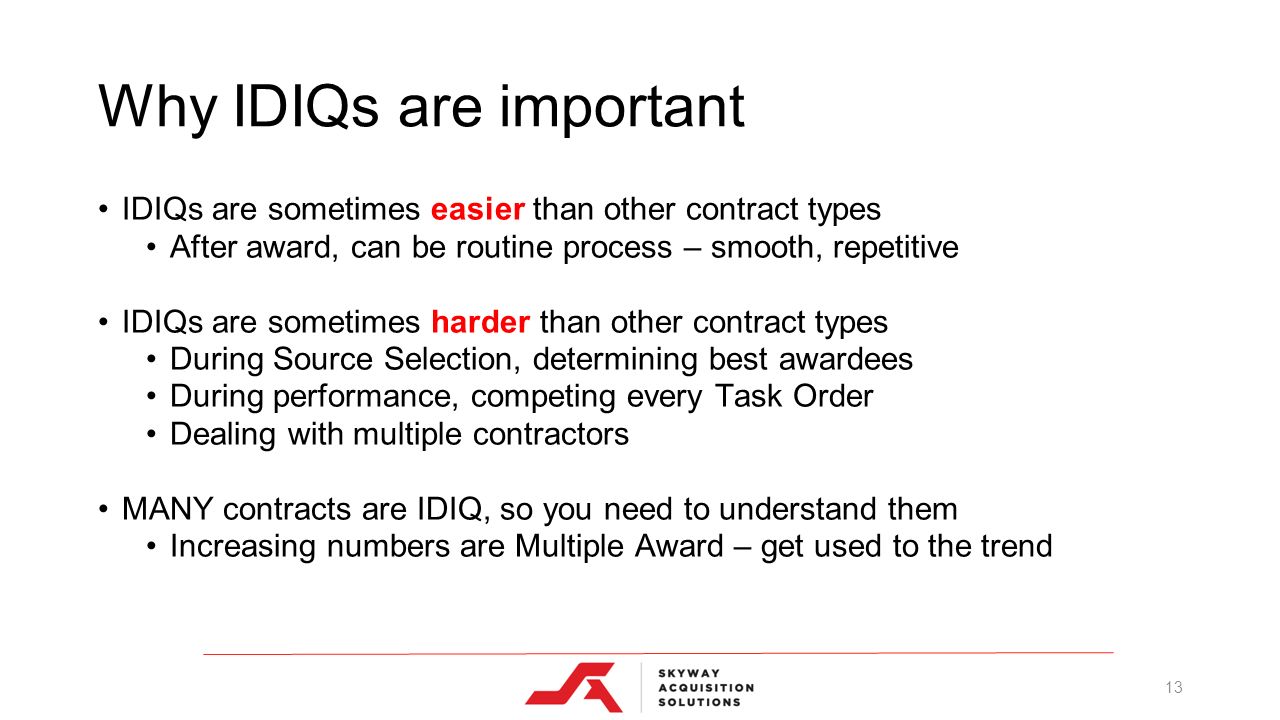 Why IDIQs are important

• IDIQs are sometimes easier than other contract types
  • After award, can be routine process – smooth, repetitive

• IDIQs are sometimes harder than other contract types
  • During Source Selection, determining best awardees
  • During performance, competing every Task Order
  • Dealing with multiple contractors

• MANY contracts are IDIQ, so you need to understand them
  • Increasing numbers are Multiple Award – get used to the trend

SKYWAY ACQUISITION SOLUTIONS

13